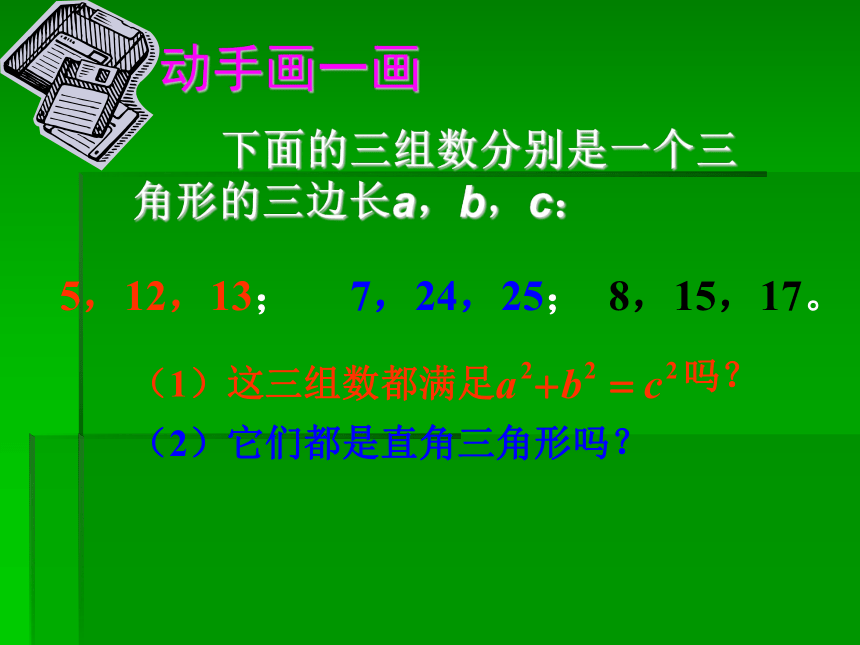 动手画一画

下面的三组数分别是一个三角形的三边长a，b，c：

5，12，13； 7，24，25； 8，15，17。

（1）这三组数都满足$a^2+b^2=c^2$吗？

（2）它们都是直角三角形吗？